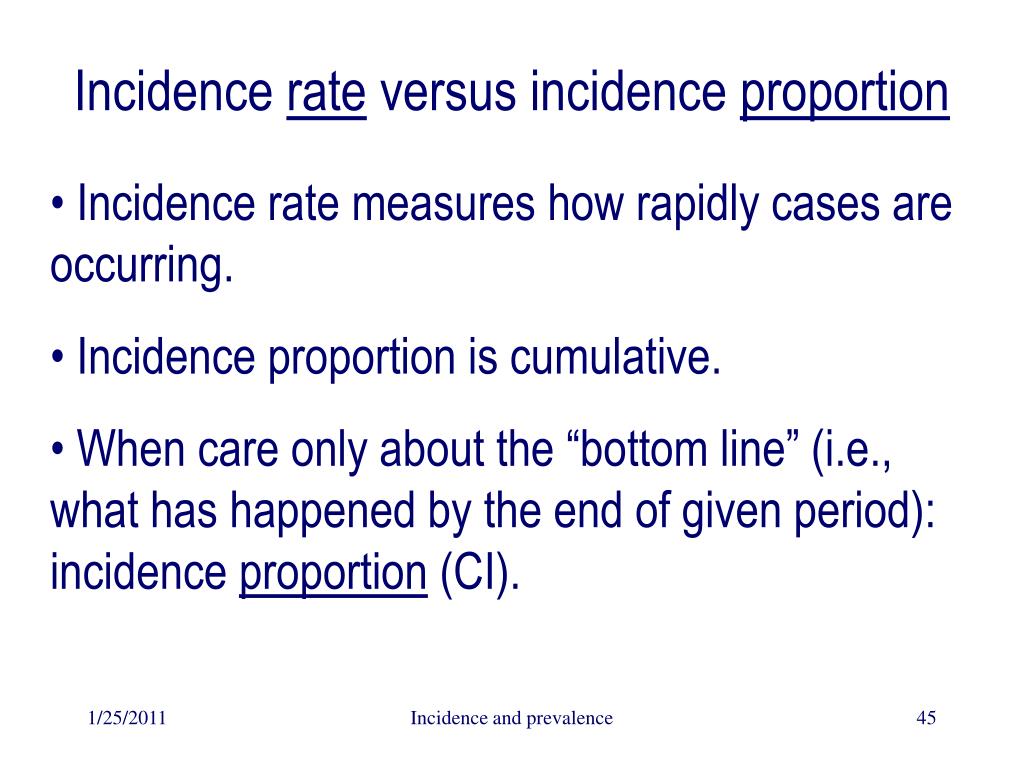 Incidence rate versus incidence proportion

• Incidence rate measures how rapidly cases are occurring.

• Incidence proportion is cumulative.

• When care only about the “bottom line” (i.e., what has happened by the end of given period): incidence proportion (CI).

1/25/2011

Incidence and prevalence

45